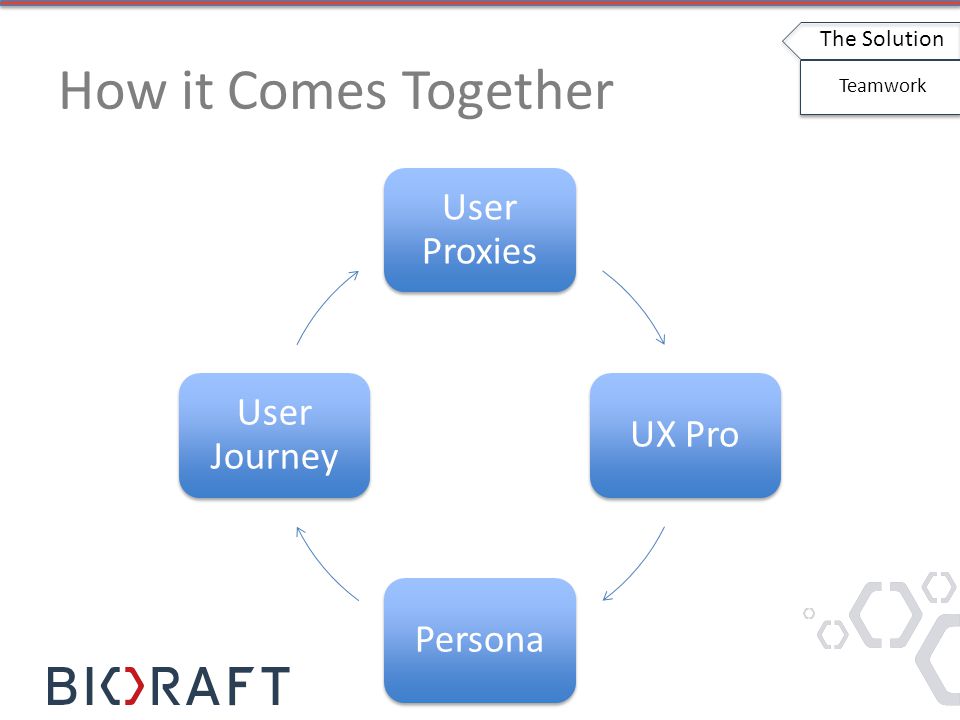 The Solution

Teamwork

How it Comes Together

User Proxies

UX Pro

Persona

User Journey

BIORAFT